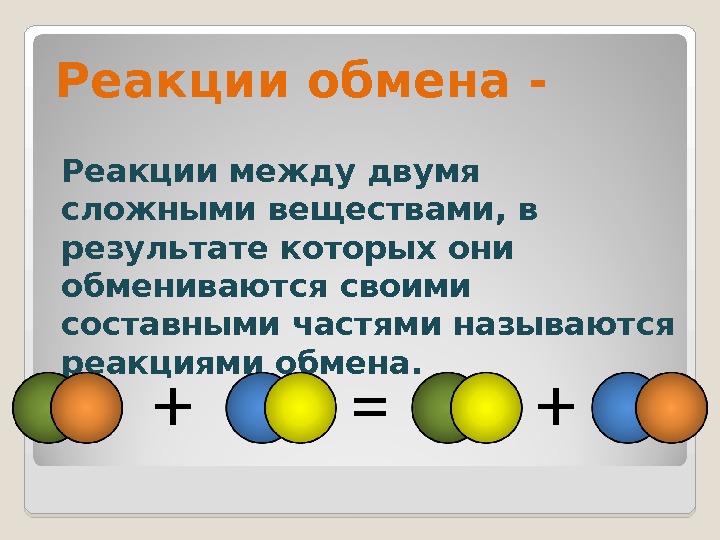 Реакции обмена -

Реакции между двумя сложными веществами, в результате которых они обмениваются своими составными частями называются реакциями обмена.

+ = +